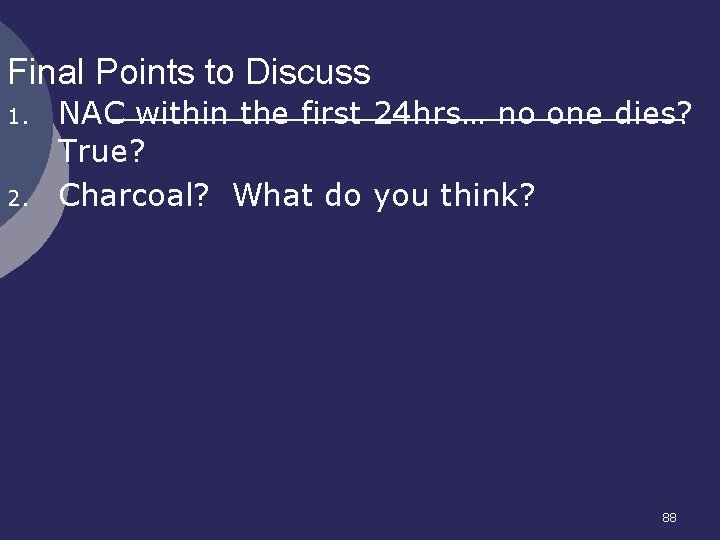 Final Points to Discuss
1. NAC within the first 24hrs… no one dies? True?
2. Charcoal? What do you think?

88